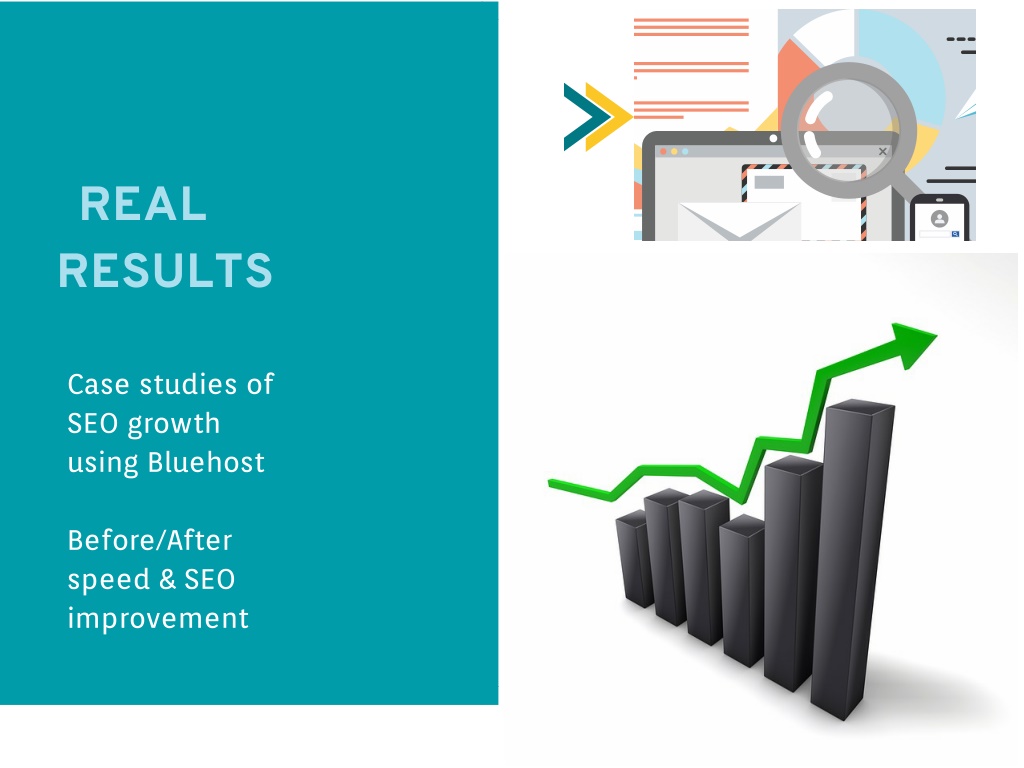 REAL RESULTS

Case studies of SEO growth using Bluehost

Before/After speed & SEO improvement